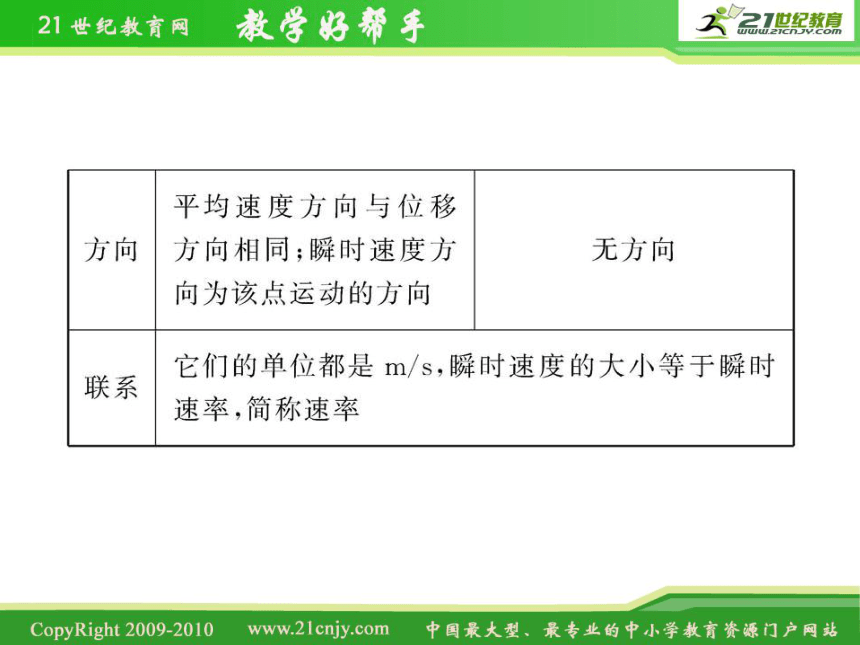 21世纪教育网 教学好帮手

21世纪教育 www.21cnjy.com

| 方向 | 平均速度方向与位移方向相同;瞬时速度方向为该点运动的方向 | 无方向 |
|---|---|---|
| 联系 | 它们的单位都是 m/s,瞬时速度的大小等于瞬时速率,简称速率 | |

CopyRight 2009-2010 www.21cnjy.com 中国最大型、最专业的中小学教育资源门户网站